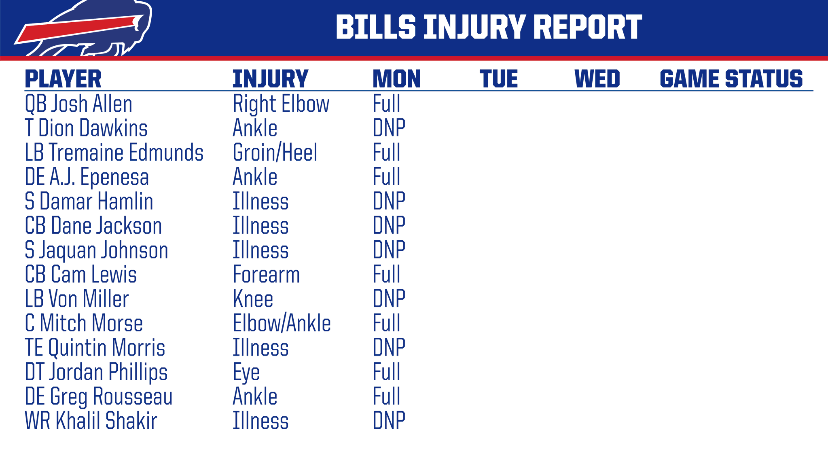 BILLS INJURY REPORT

| PLAYER | INJURY | MON | TUE | WED | GAME STATUS |
|---|---|---|---|---|---|
| QB Josh Allen | Right Elbow | Full | | | |
| T Dion Dawkins | Ankle | DNP | | | |
| LB Tremaine Edmunds | Groin/Heel | Full | | | |
| DE A.J. Epenesa | Ankle | Full | | | |
| S Damar Hamlin | Illness | DNP | | | |
| CB Dane Jackson | Illness | DNP | | | |
| S Jaquan Johnson | Illness | DNP | | | |
| CB Cam Lewis | Forearm | Full | | | |
| LB Von Miller | Knee | DNP | | | |
| C Mitch Morse | Elbow/Ankle | Full | | | |
| TE Quintin Morris | Illness | DNP | | | |
| DT Jordan Phillips | Eye | Full | | | |
| DE Greg Rousseau | Ankle | Full | | | |
| WR Khalil Shakir | Illness | DNP | | | |